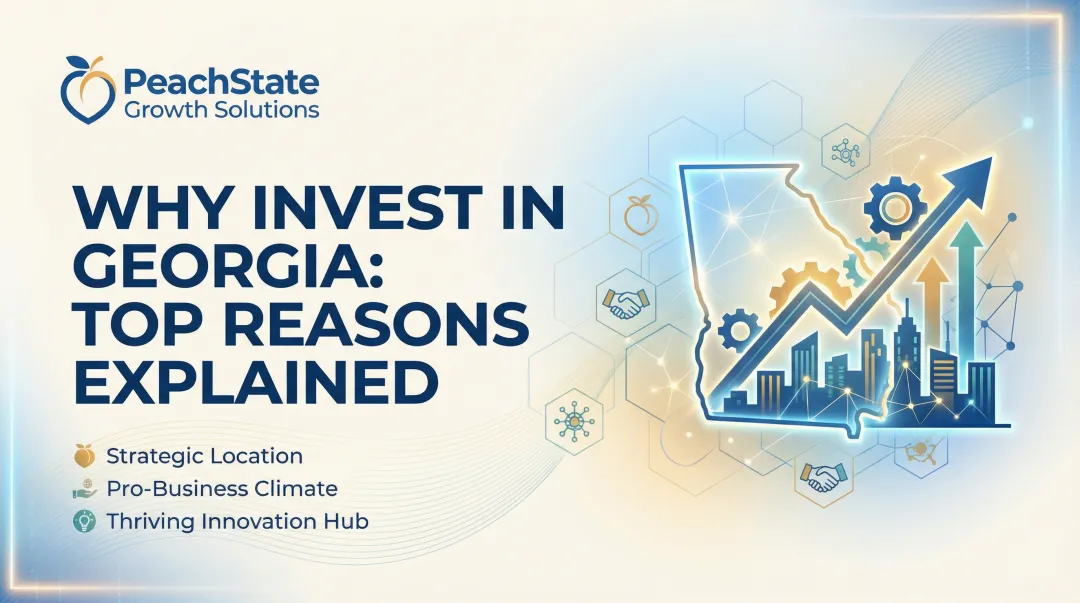 PeachState
Growth Solutions

WHY INVEST IN GEORGIA: TOP REASONS EXPLAINED

Strategic Location
Pro-Business Climate
Thriving Innovation Hub